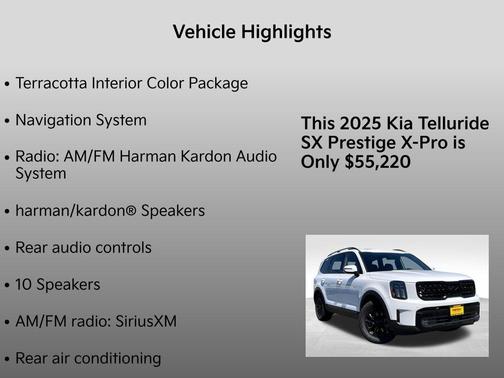 Vehicle Highlights

• Terracotta Interior Color Package

• Navigation System

• Radio: AM/FM Harman Kardon Audio System

• harman/kardon® Speakers

• Rear audio controls

• 10 Speakers

• AM/FM radio: SiriusXM

• Rear air conditioning

This 2025 Kia Telluride SX Prestige X-Pro is Only $55,220